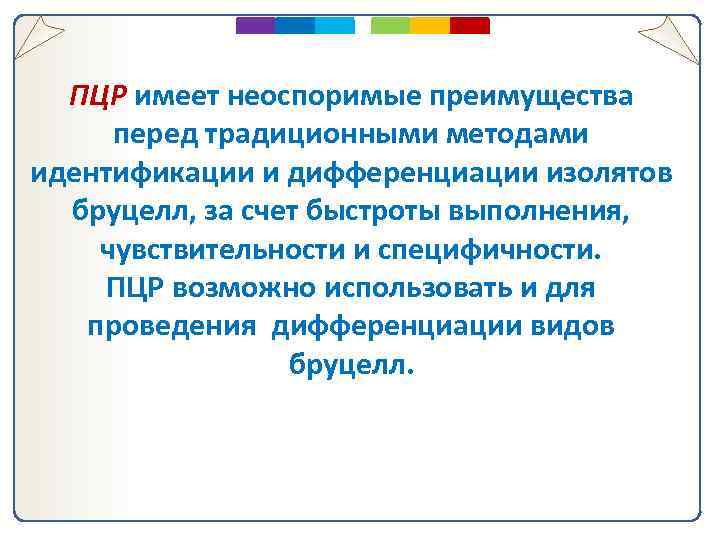 ПЦР имеет неоспоримые преимущества перед традиционными методами идентификации и дифференциации изолятов бруцелл, за счет быстроты выполнения, чувствительности и специфичности.
ПЦР возможно использовать и для проведения  дифференциации видов бруцелл.